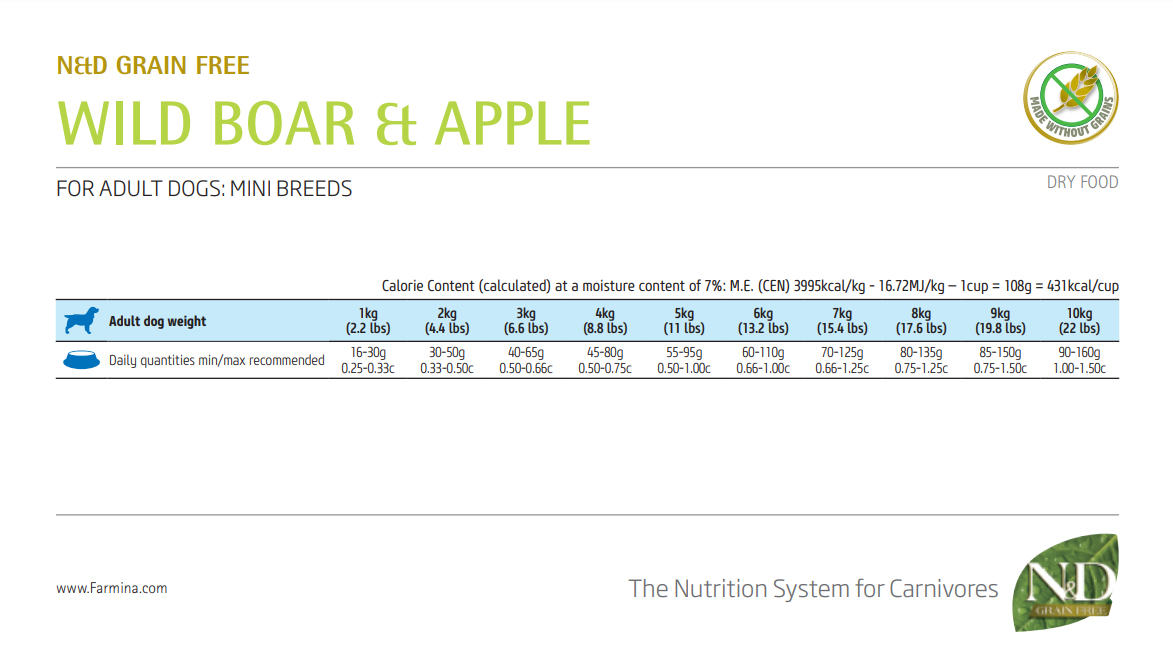 N&D GRAIN FREE

WILD BOAR & APPLE

MADE WITHOUT GRAINS

FOR ADULT DOGS: MINI BREEDS

DRY FOOD

Calorie Content (calculated) at a moisture content of 7%: M.E. (CEN) 3995kcal/kg - 16.72MJ/kg – 1cup = 108g = 431kcal/cup

| Adult dog weight | 1kg (2.2 lbs) | 2kg (4.4 lbs) | 3kg (6.6 lbs) | 4kg (8.8 lbs) | 5kg (11 lbs) | 6kg (13.2 lbs) | 7kg (15.4 lbs) | 8kg (17.6 lbs) | 9kg (19.8 lbs) | 10kg (22 lbs) |
|---|---|---|---|---|---|---|---|---|---|---|
| Daily quantities min/max recommended | 16-30g 0.25-0.33c | 30-50g 0.33-0.50c | 40-65g 0.50-0.66c | 45-80g 0.50-0.75c | 55-95g 0.50-1.00c | 60-110g 0.66-1.00c | 70-125g 0.66-1.25c | 80-135g 0.75-1.25c | 85-150g 0.75-1.50c | 90-160g 1.00-1.50c |

www.Farmina.com

The Nutrition System for Carnivores

N&D GRAIN FREE